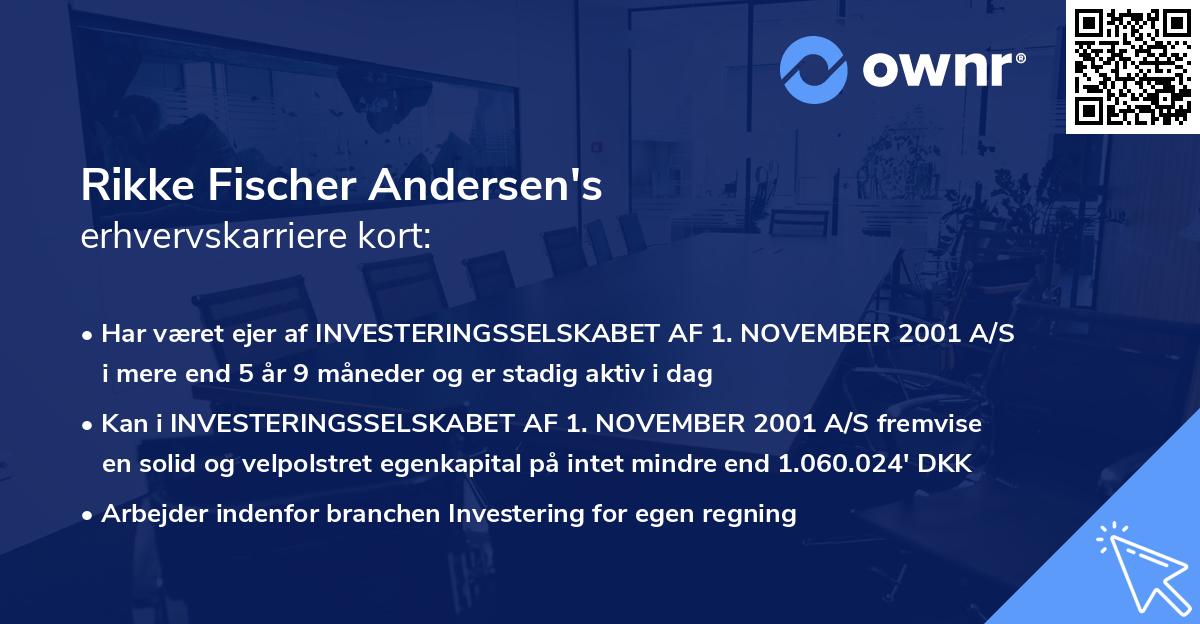 ownr®

Rikke Fischer Andersen's
erhvervskarriere kort:

• Har været ejer af INVESTERINGSSELSKABET AF 1. NOVEMBER 2001 A/S i mere end 5 år 9 måneder og er stadig aktiv i dag

• Kan i INVESTERINGSSELSKABET AF 1. NOVEMBER 2001 A/S fremvise en solid og velpolstret egenkapital på intet mindre end 1.060.024' DKK

• Arbejder indenfor branchen Investering for egen regning